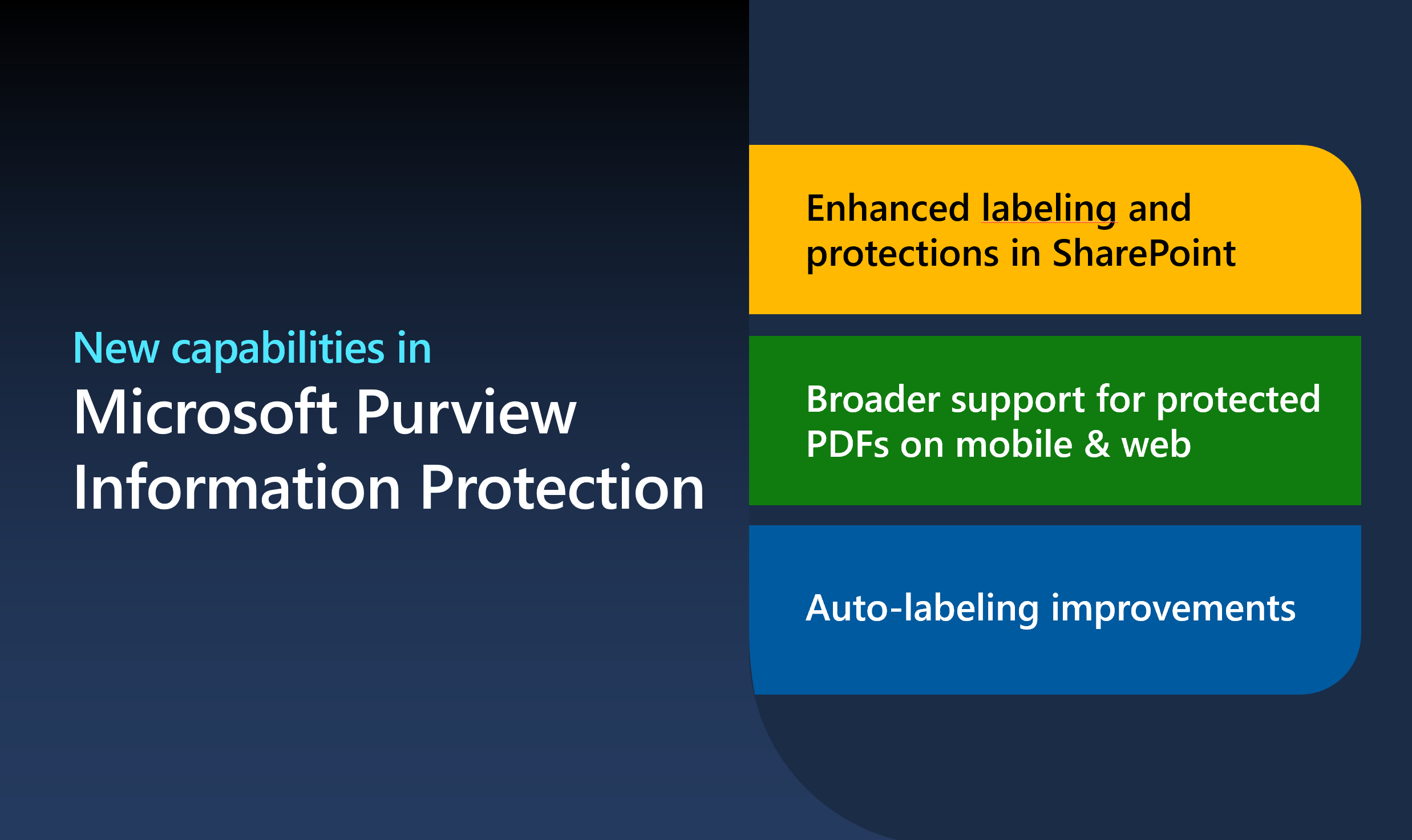 New capabilities in
Microsoft Purview Information Protection

Enhanced labeling and protections in SharePoint

Broader support for protected PDFs on mobile & web

Auto-labeling improvements